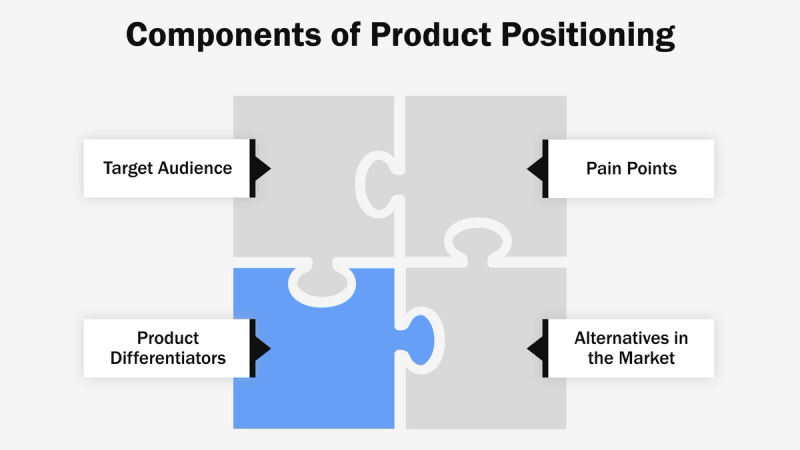 Components of Product Positioning

Target Audience

Pain Points

Product Differentiators

Alternatives in the Market